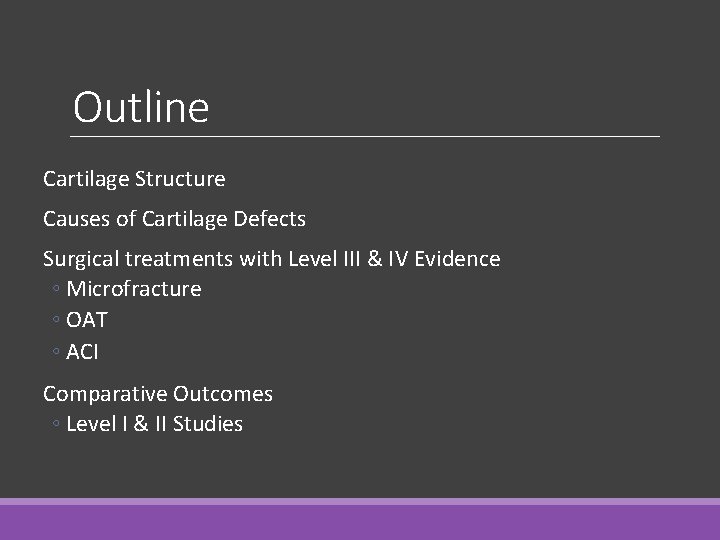 Outline

Cartilage Structure

Causes of Cartilage Defects

Surgical treatments with Level III & IV Evidence
◦ Microfracture
◦ OAT
◦ ACI

Comparative Outcomes
◦ Level I & II Studies